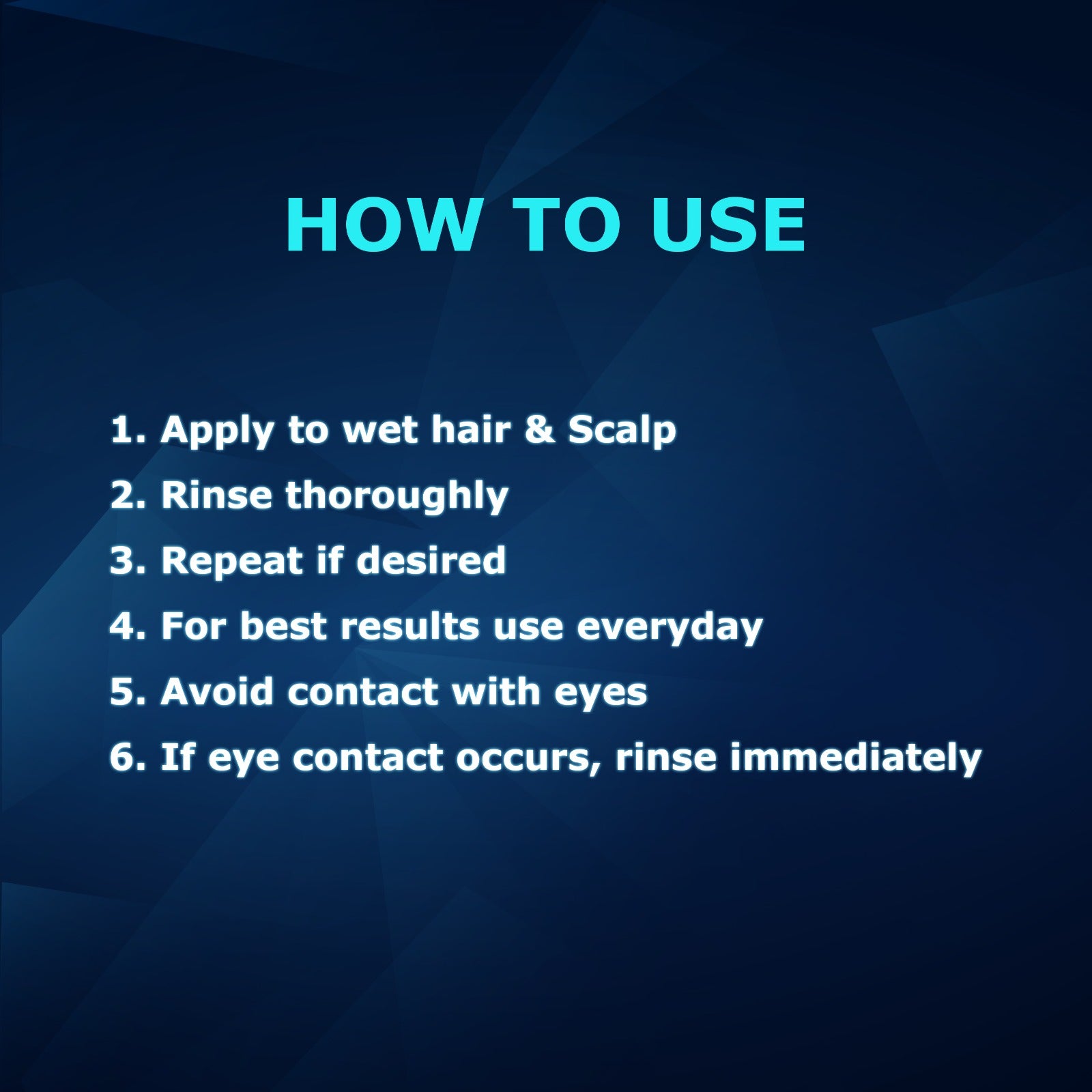 HOW TO USE

1. Apply to wet hair & Scalp
2. Rinse thoroughly
3. Repeat if desired
4. For best results use everyday
5. Avoid contact with eyes
6. If eye contact occurs, rinse immediately